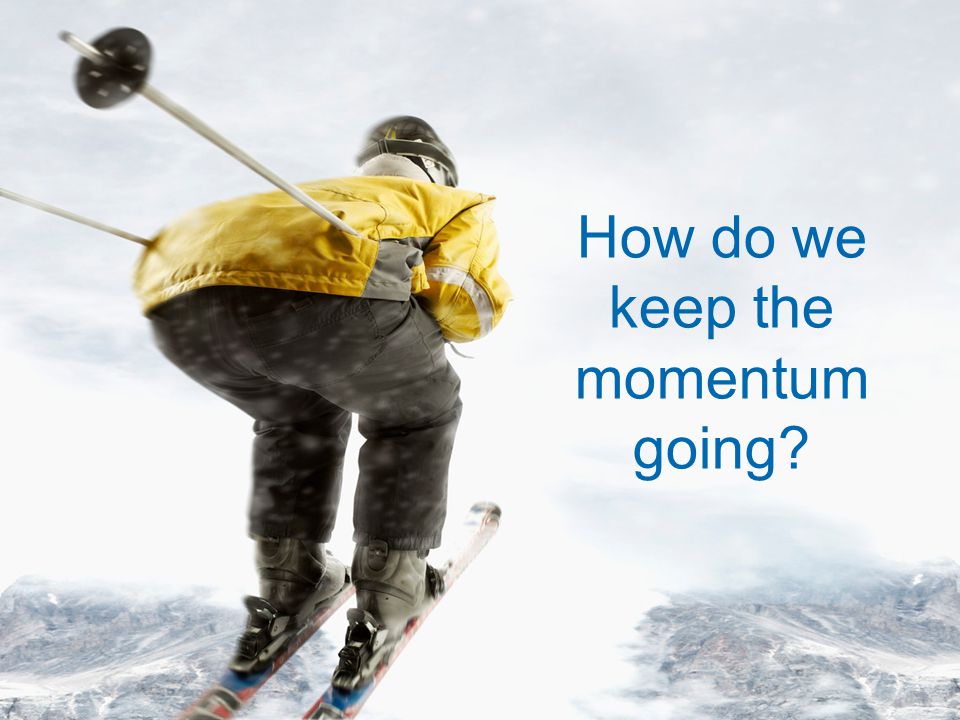 How do we keep the momentum going?